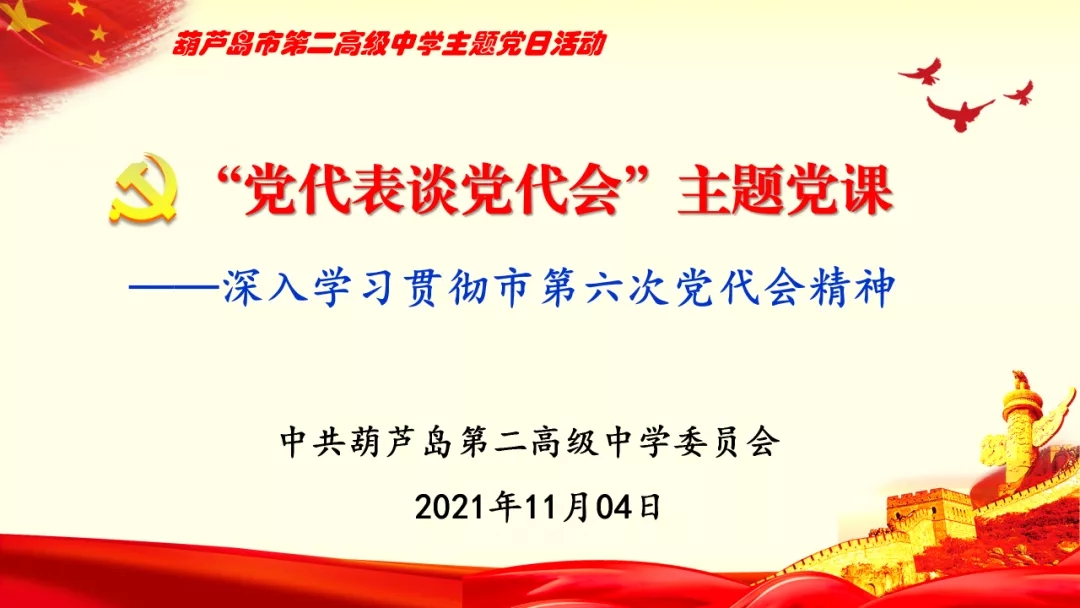 葫芦岛市第二高级中学主题党日活动

“党代表谈党代会”主题党课

——深入学习贯彻市第六次党代会精神

中共葫芦岛第二高级中学委员会

2021年11月04日